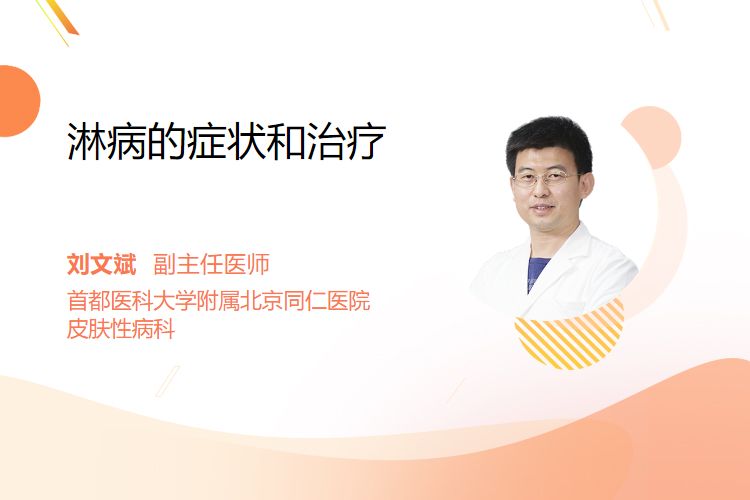 淋病的症状和治疗

刘文斌 副主任医师
首都医科大学附属北京同仁医院
皮肤性病科